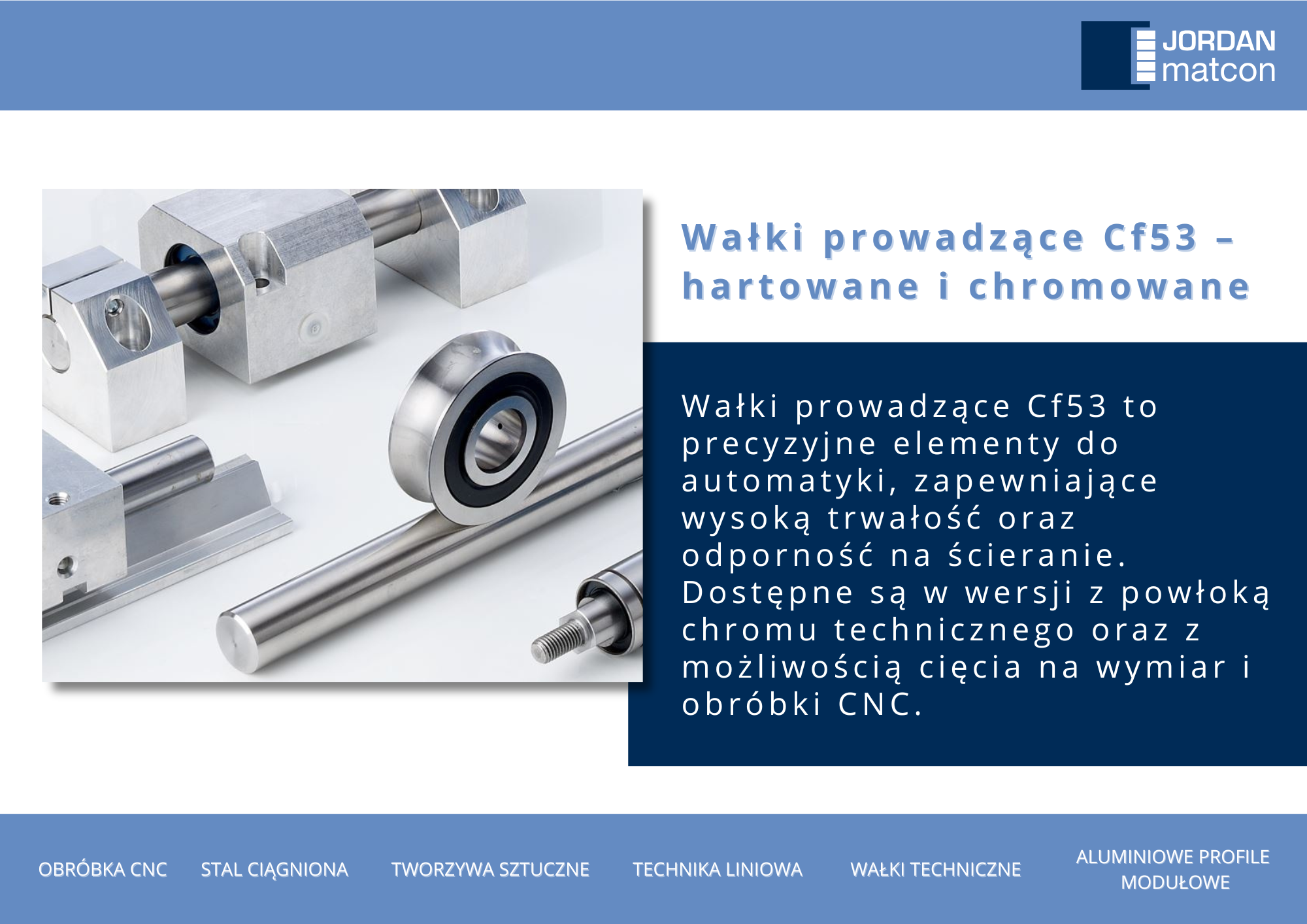 JORDAN matcon

Wałki prowadzące Cf53 – hartowane i chromowane

Wałki prowadzące Cf53 to precyzyjne elementy do automatyki, zapewniające wysoką trwałość oraz odporność na ścieranie. Dostępne są w wersji z powłoką chromu technicznego oraz z możliwością cięcia na wymiar i obróbki CNC.

OBRÓBKA CNC
STAL CIĄGNIONA
TWORZYWA SZTUCZNE
TECHNIKA LINIOWA
WAŁKI TECHNICZNE
ALUMINIOWE PROFILE MODUŁOWE